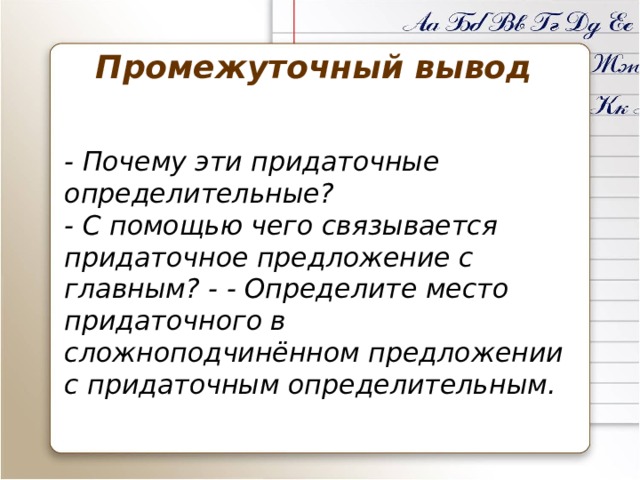 Аа Бб Вв Гг Дд Ее
Жж
Кк

Промежуточный вывод

- Почему эти придаточные определительные?
- С помощью чего связывается придаточное предложение с главным? - - Определите место придаточного в сложноподчинённом предложении с придаточным определительным.